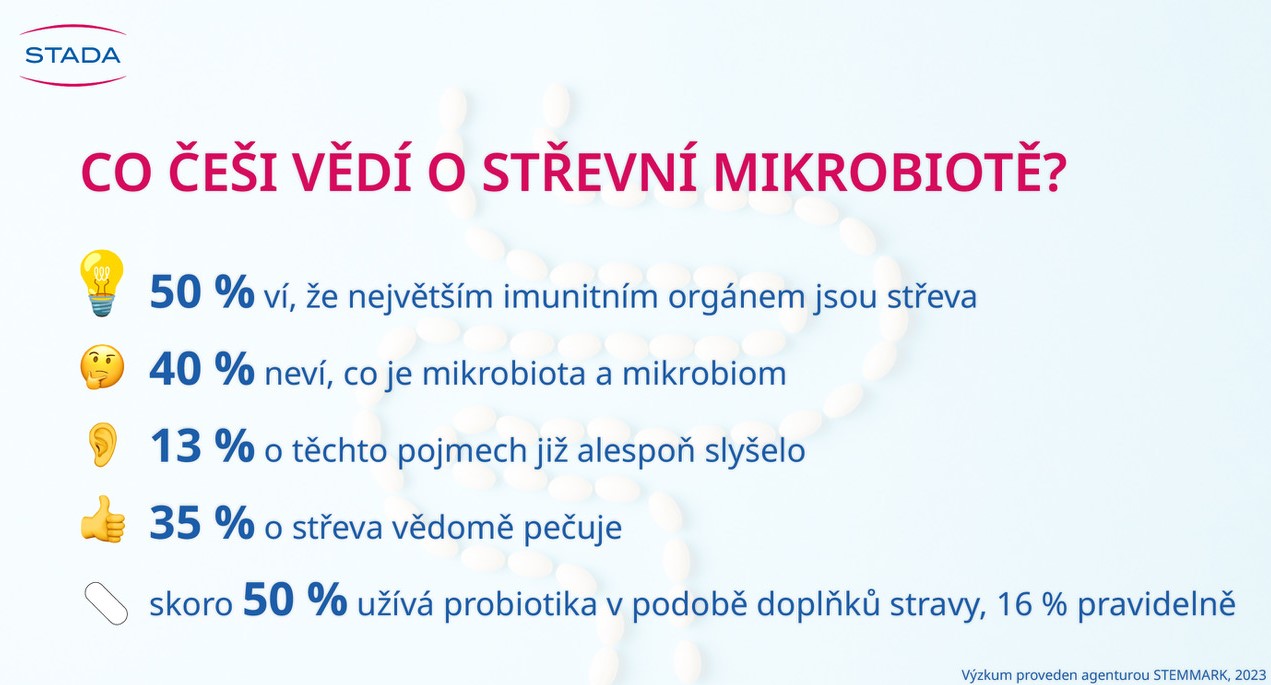 STADA

CO ČEŠI VĚDÍ O STŘEVNÍ MIKROBIOTĚ?

50 % ví, že největším imunitním orgánem jsou střeva

40 % neví, co je mikrobiota a mikrobiom

13 % o těchto pojmech již alespoň slyšelo

35 % o střeva vědomě pečuje

skoro 50 % užívá probiotika v podobě doplňků stravy, 16 % pravidelně

Výzkum proveden agenturou STEMMARK, 2023